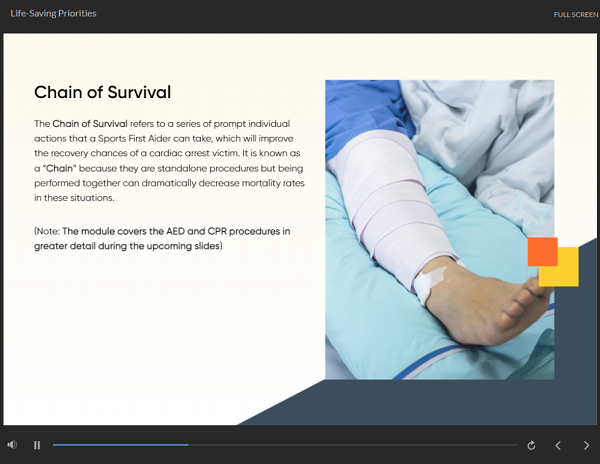 Life-Saving Priorities

FULL SCREEN

Chain of Survival

The Chain of Survival refers to a series of prompt individual actions that a Sports First Aider can take, which will improve the recovery chances of a cardiac arrest victim. It is known as a "Chain" because they are standalone procedures but being performed together can dramatically decrease mortality rates in these situations.

(Note: The module covers the AED and CPR procedures in greater detail during the upcoming slides)